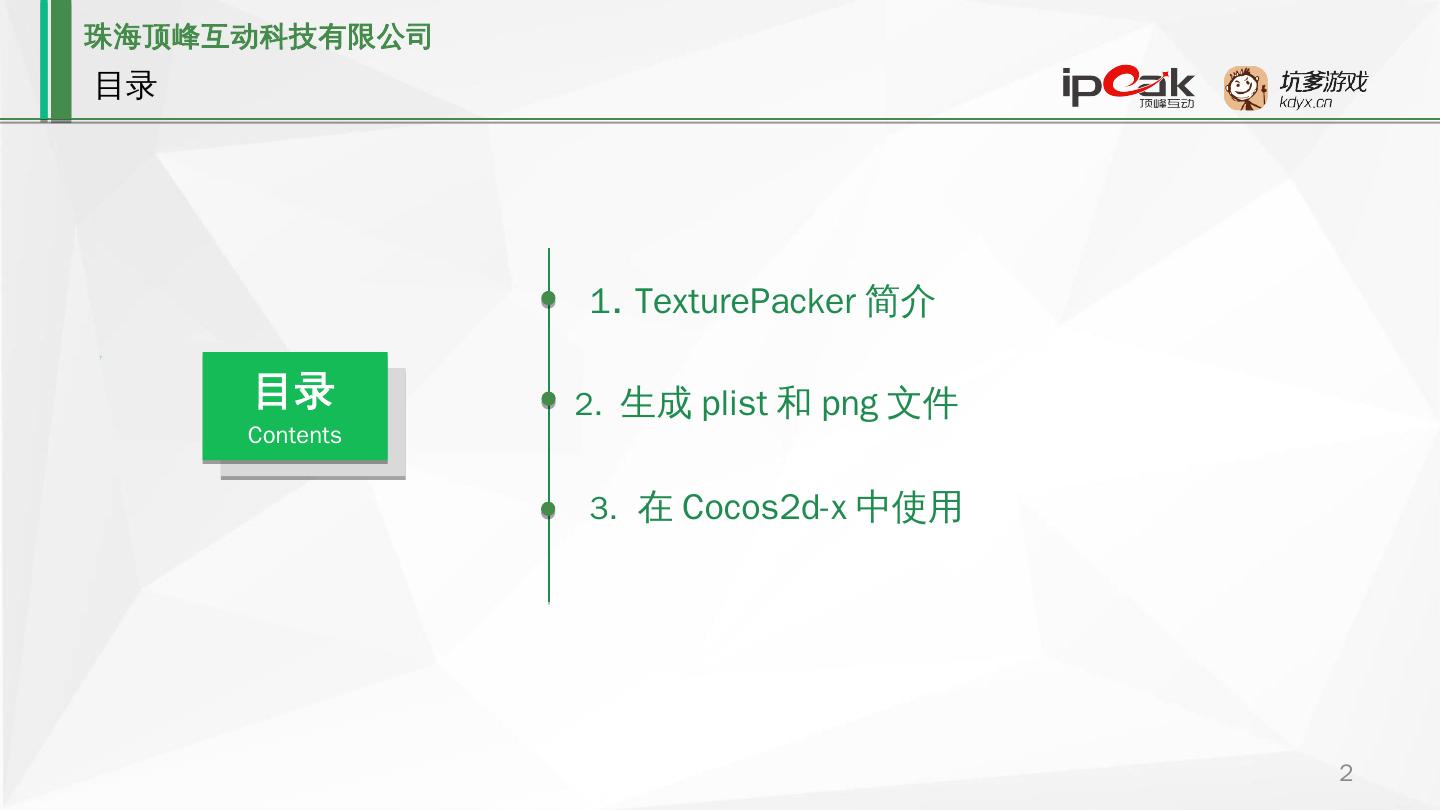 珠海顶峰互动科技有限公司
目录

ipeak 顶峰互动
坑爹游戏 kdyx.cn

目录
Contents

1. TexturePacker 简介

2. 生成 plist 和 png 文件

3. 在 Cocos2d-x 中使用

2